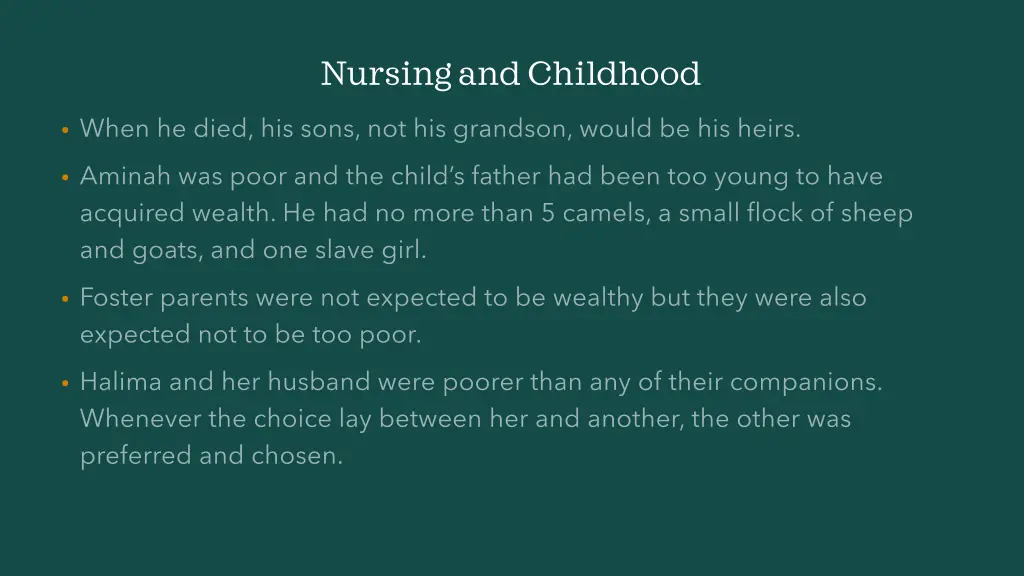 Nursing and Childhood

• When he died, his sons, not his grandson, would be his heirs.

• Aminah was poor and the child's father had been too young to have acquired wealth. He had no more than 5 camels, a small flock of sheep and goats, and one slave girl.

• Foster parents were not expected to be wealthy but they were also expected not to be too poor.

• Halima and her husband were poorer than any of their companions. Whenever the choice lay between her and another, the other was preferred and chosen.